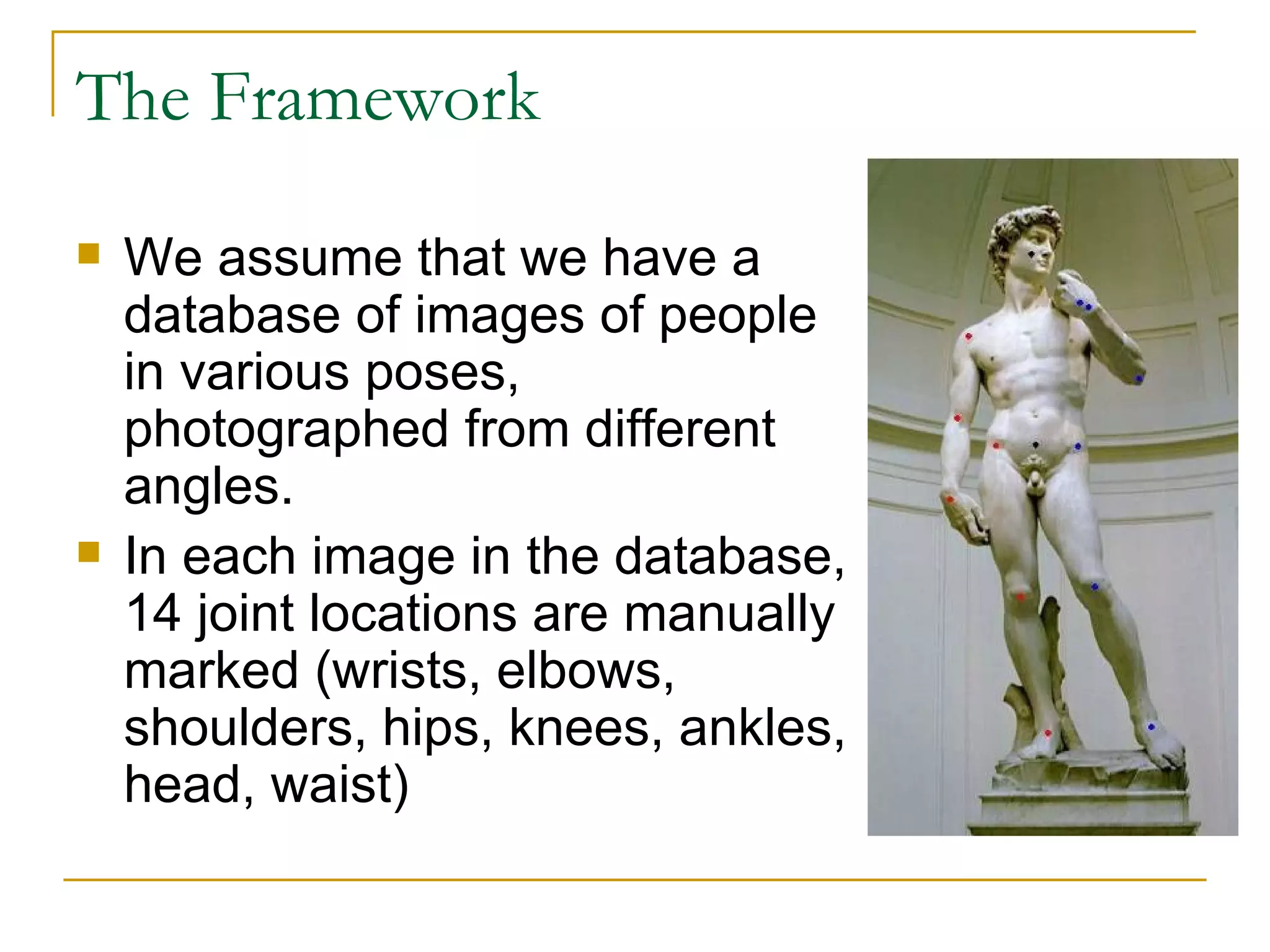 The Framework

We assume that we have a database of images of people in various poses, photographed from different angles.

In each image in the database, 14 joint locations are manually marked (wrists, elbows, shoulders, hips, knees, ankles, head, waist)